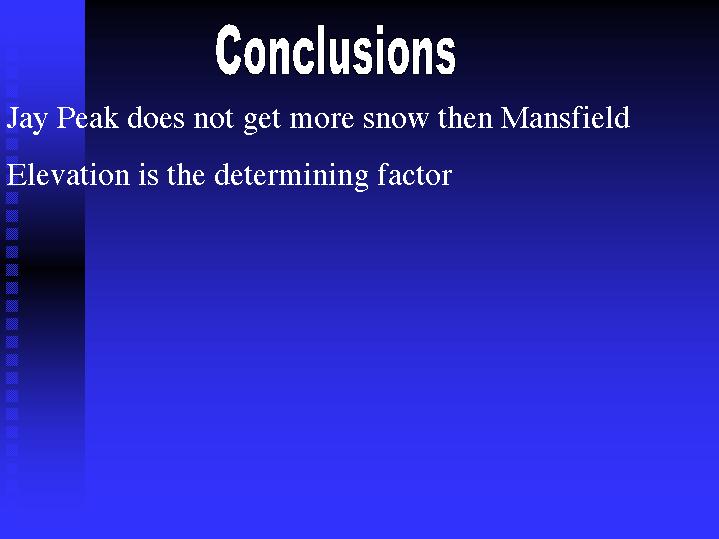 Conclusions

Jay Peak does not get more snow then Mansfield

Elevation is the determining factor